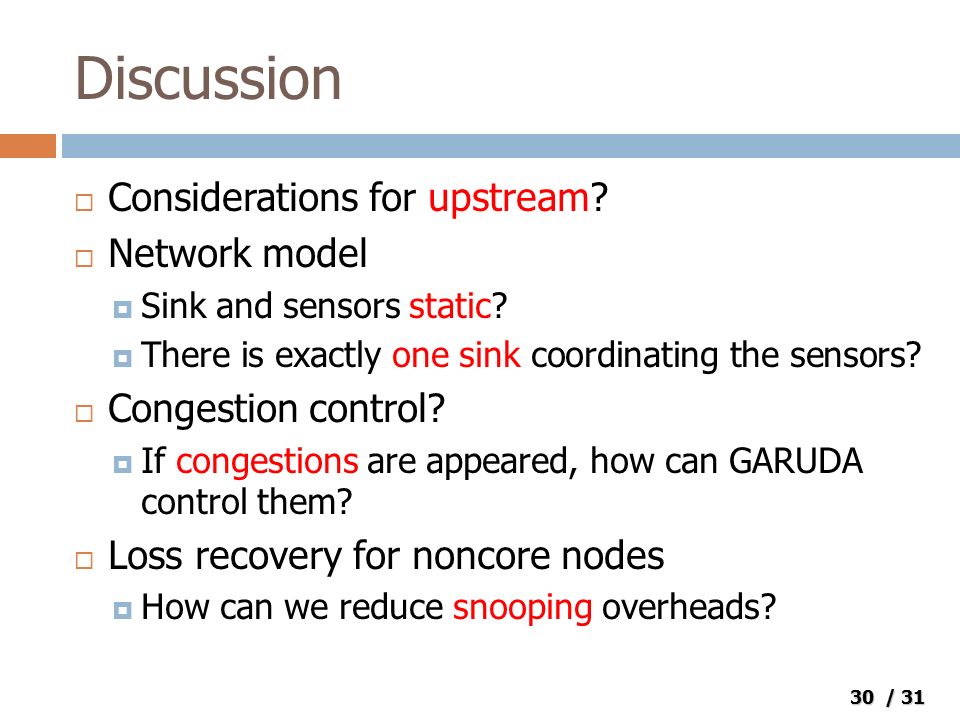 Discussion

Considerations for upstream?

Network model

Sink and sensors static?

There is exactly one sink coordinating the sensors?

Congestion control?

If congestions are appeared, how can GARUDA control them?

Loss recovery for noncore nodes

How can we reduce snooping overheads?

30 / 31